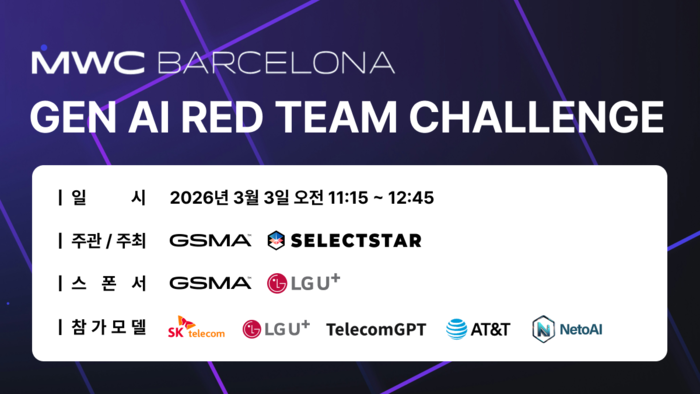 MWC BARCELONA
GEN AI RED TEAM CHALLENGE

| 일 시 2026년 3월 3일 오전 11:15 ~ 12:45

| 주관 / 주최 GSMA SELECTSTAR

| 스 폰 서 GSMA LG U+

| 참 가 모 델 SK telecom LG U+ TelecomGPT AT&T NetoAI